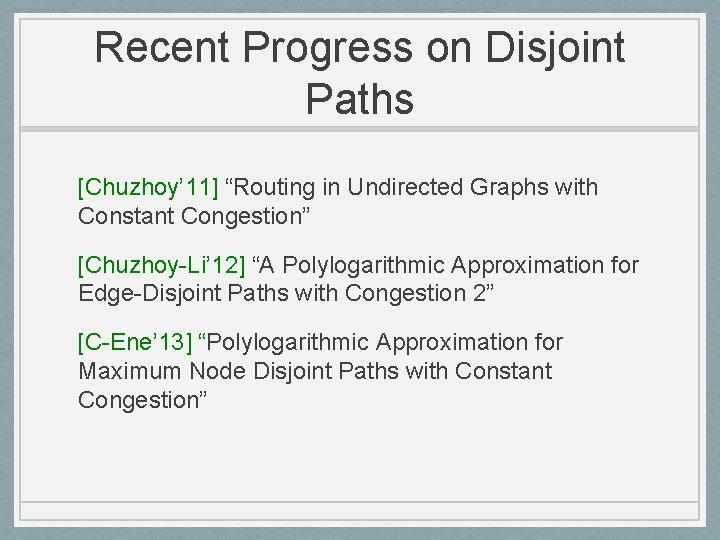 Recent Progress on Disjoint Paths

[Chuzhoy’11] “Routing in Undirected Graphs with Constant Congestion”

[Chuzhoy-Li’12] “A Polylogarithmic Approximation for Edge-Disjoint Paths with Congestion 2”

[C-Ene’13] “Polylogarithmic Approximation for Maximum Node Disjoint Paths with Constant Congestion”